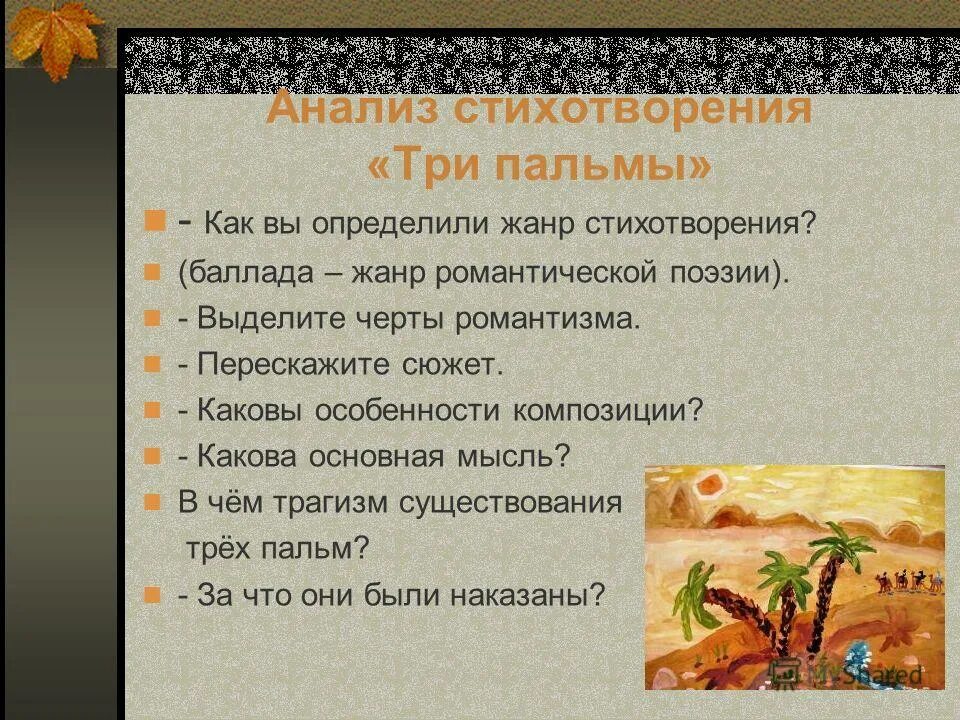 Анализ стихотворения «Три пальмы»

- Как вы определили жанр стихотворения?
(баллада – жанр романтической поэзии).
- Выделите черты романтизма.
- Перескажите сюжет.
- Каковы особенности композиции?
- Какова основная мысль?
В чём трагизм существования трёх пальм?
- За что они были наказаны?

MyShared